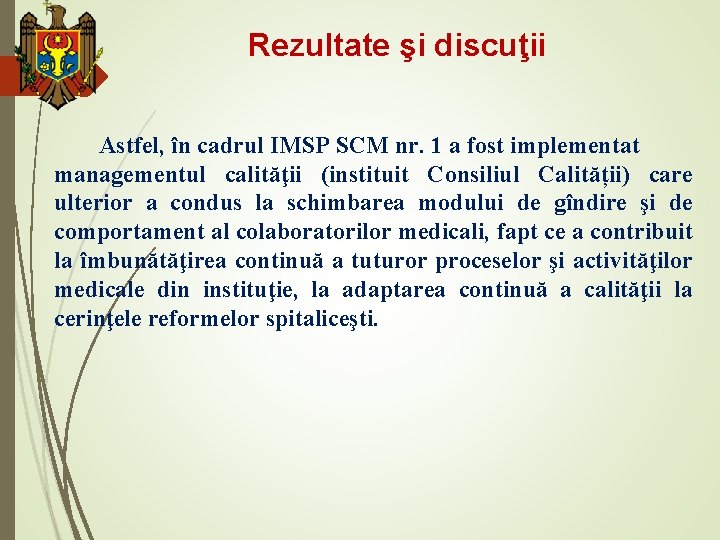 Rezultate şi discuţii

Astfel, în cadrul IMSP SCM nr. 1 a fost implementat managementul calităţii (instituit Consiliul Calității) care ulterior a condus la schimbarea modului de gîndire şi de comportament al colaboratorilor medicali, fapt ce a contribuit la îmbunătăţirea continuă a tuturor proceselor şi activităţilor medicale din instituţie, la adaptarea continuă a calităţii la cerinţele reformelor spitaliceşti.